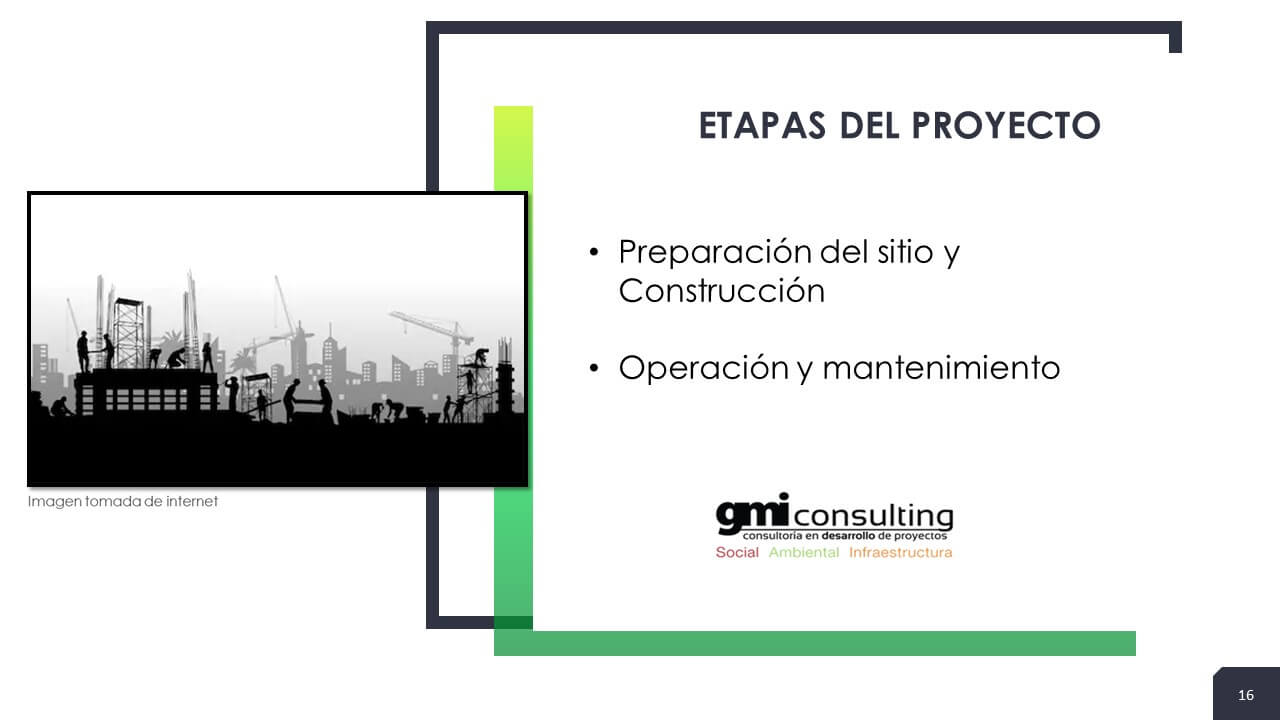 ETAPAS DEL PROYECTO

• Preparación del sitio y Construcción

• Operación y mantenimiento

Imagen tomada de internet

gmi consulting
consultoría en desarrollo de proyectos
Social Ambiental Infraestructura

16